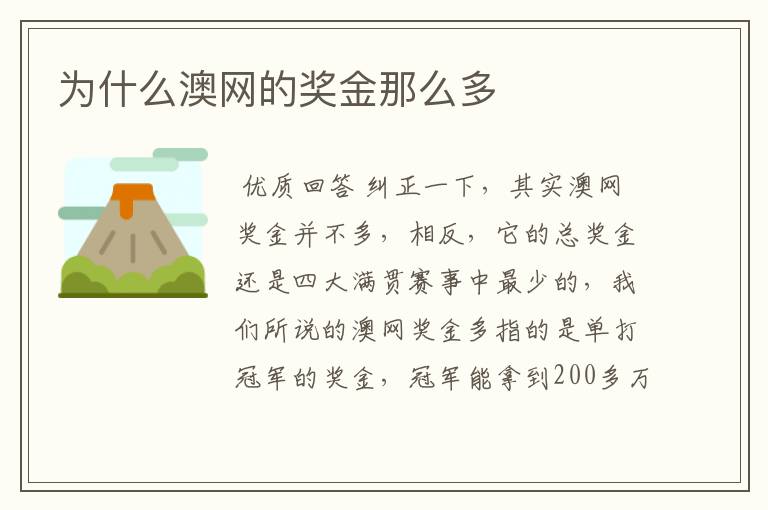 为什么澳网的奖金那么多

优质回答 纠正一下，其实澳网奖金并不多，相反，它的总奖金还是四大满贯赛事中最少的，我们所说的澳网奖金多指的是单打冠军的奖金，冠军能拿到200多万